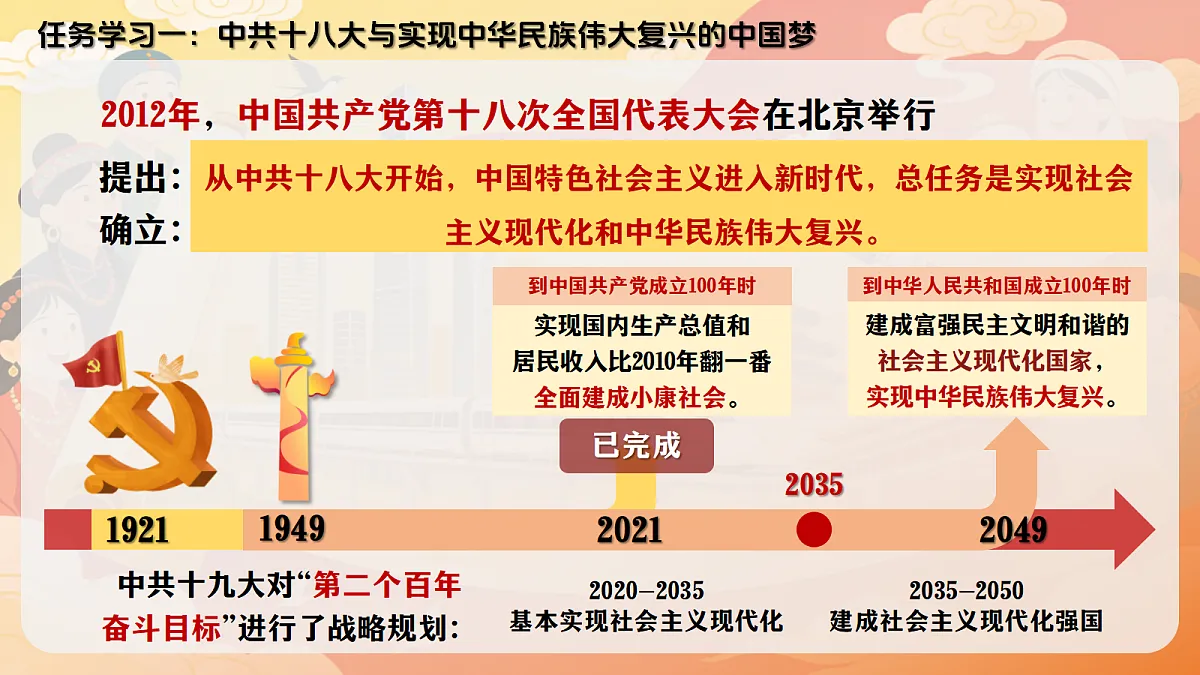 任务学习一：中共十八大与实现中华民族伟大复兴的中国梦

2012年，中国共产党第十八次全国代表大会在北京举行

提出：
确立：
从中共十八大开始，中国特色社会主义进入新时代，总任务是实现社会主义现代化和中华民族伟大复兴。

到中国共产党成立100年时
实现国内生产总值和居民收入比2010年翻一番全面建成小康社会。

已完成

到中华人民共和国成立100年时
建成富强民主文明和谐的社会主义现代化国家，实现中华民族伟大复兴。

1921
1949
2021
2035
2049

中共十九大对“第二个百年奋斗目标”进行了战略规划：

2020—2035
基本实现社会主义现代化

2035—2050
建成社会主义现代化强国